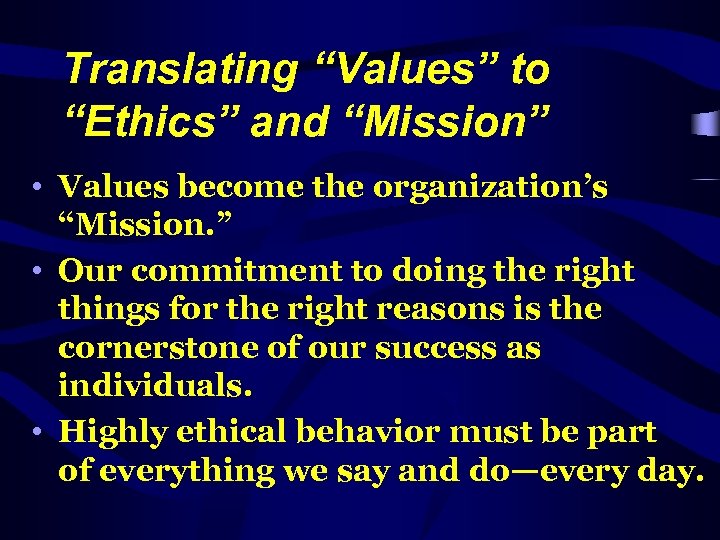 Translating “Values” to “Ethics” and “Mission”

• Values become the organization’s “Mission.”

• Our commitment to doing the right things for the right reasons is the cornerstone of our success as individuals.

• Highly ethical behavior must be part of everything we say and do—every day.